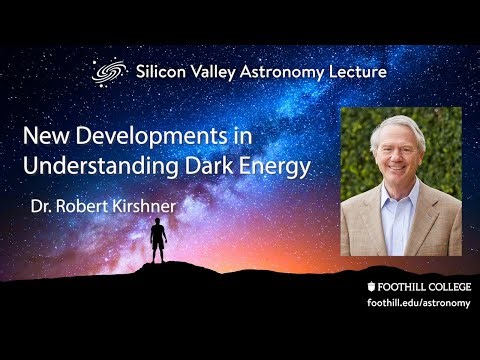 Silicon Valley Astronomy Lecture

New Developments in Understanding Dark Energy

Dr. Robert Kirshner

FOOTHILL COLLEGE
foothill.edu/astronomy